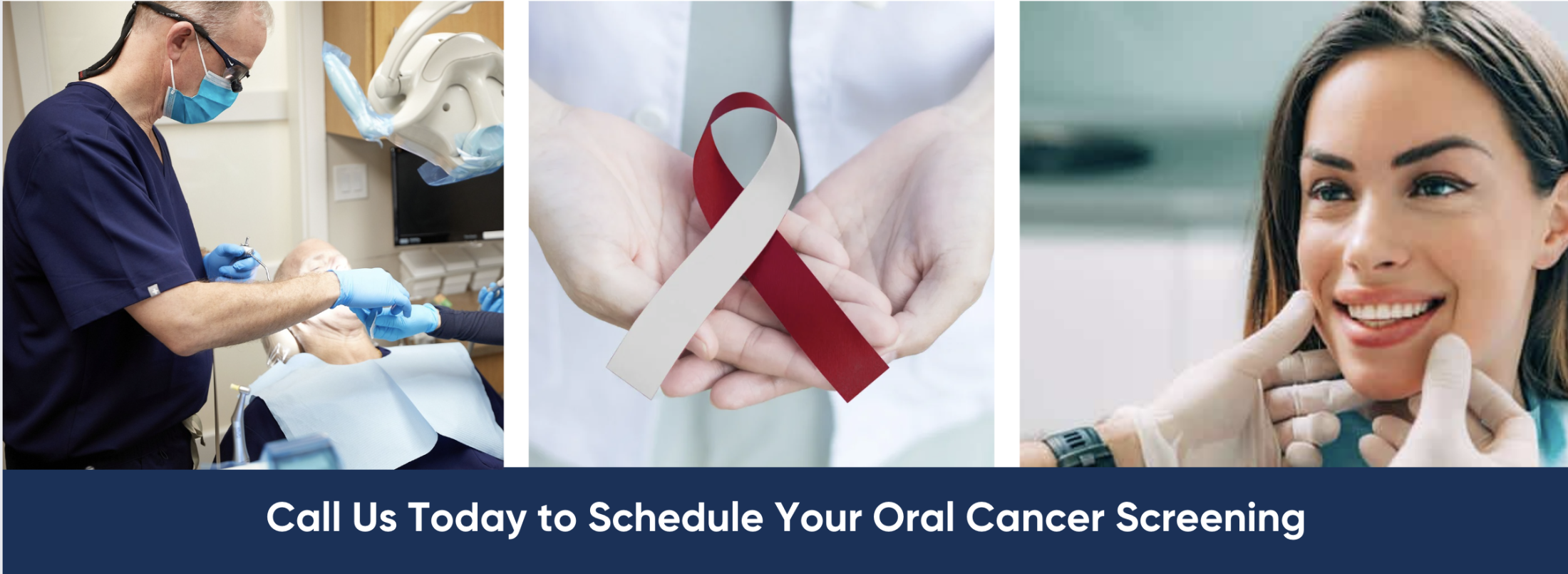 Call Us Today to Schedule Your Oral Cancer Screening